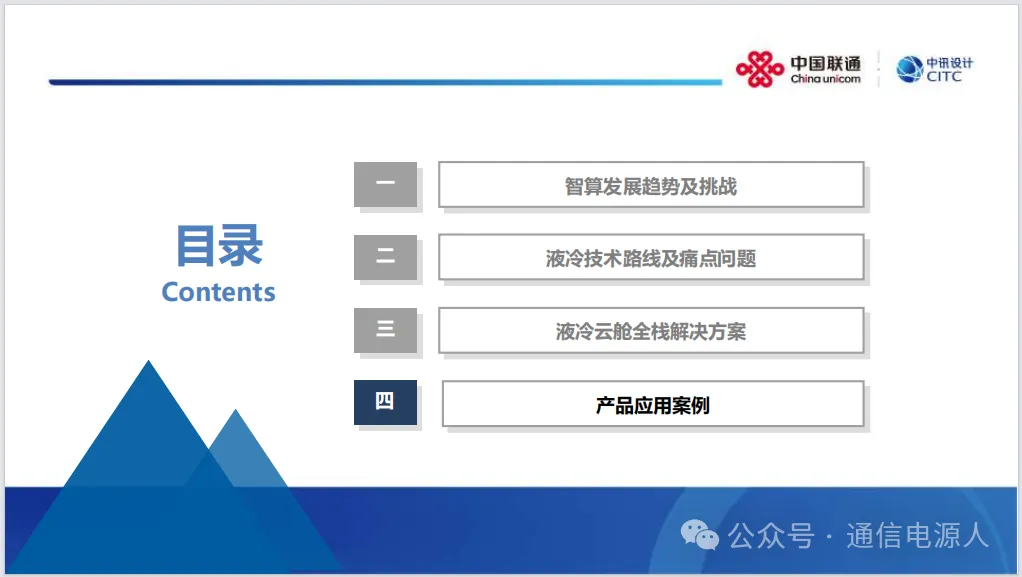 中国联通
China unicom
中讯设计
CITC

目录
Contents

一 智算发展趋势及挑战
二 液冷技术路线及痛点问题
三 液冷云舱全栈解决方案
四 产品应用案例

公众号 · 通信电源人